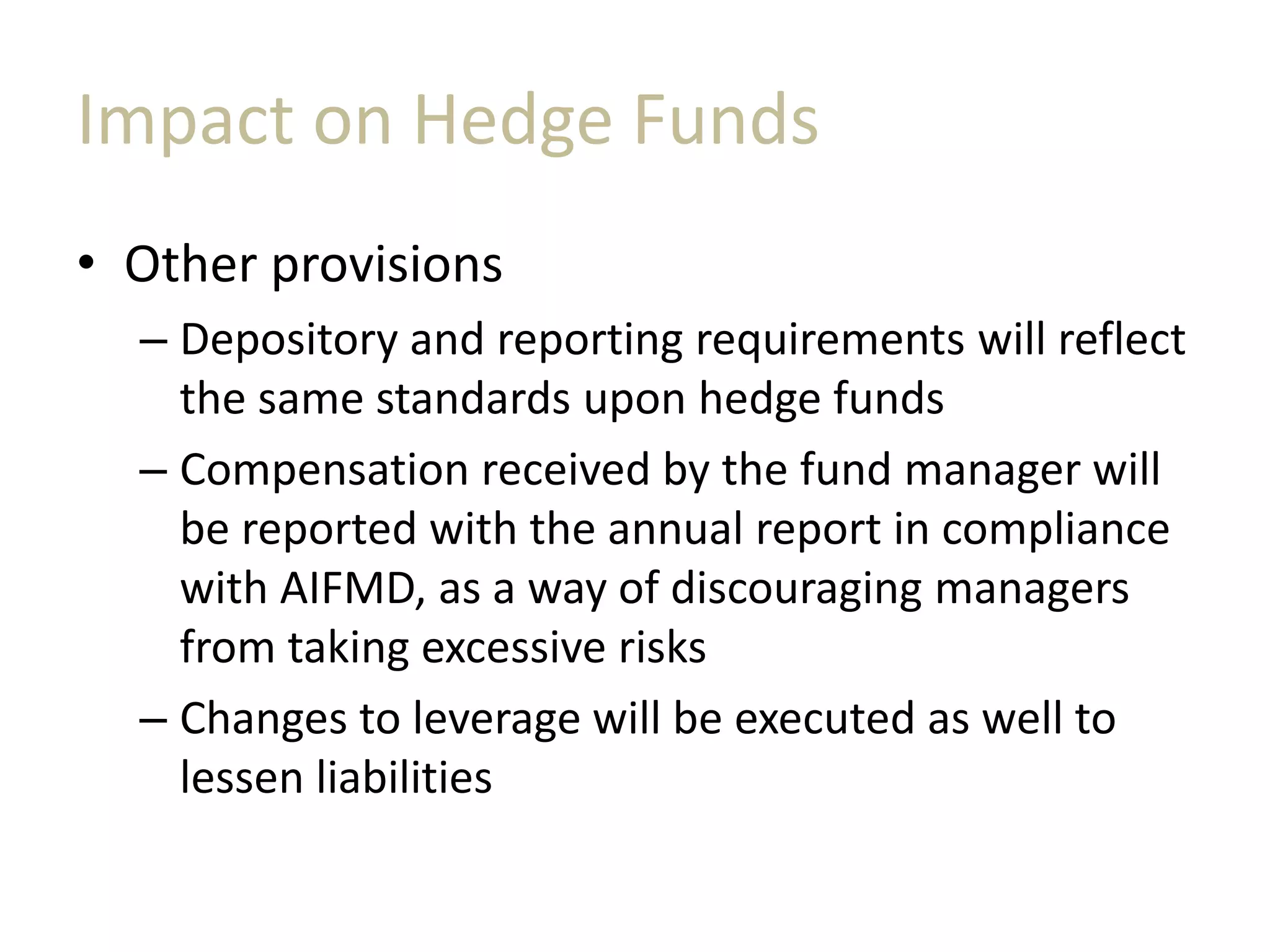 Impact on Hedge Funds

• Other provisions

– Depository and reporting requirements will reflect the same standards upon hedge funds

– Compensation received by the fund manager will be reported with the annual report in compliance with AIFMD, as a way of discouraging managers from taking excessive risks

– Changes to leverage will be executed as well to lessen liabilities